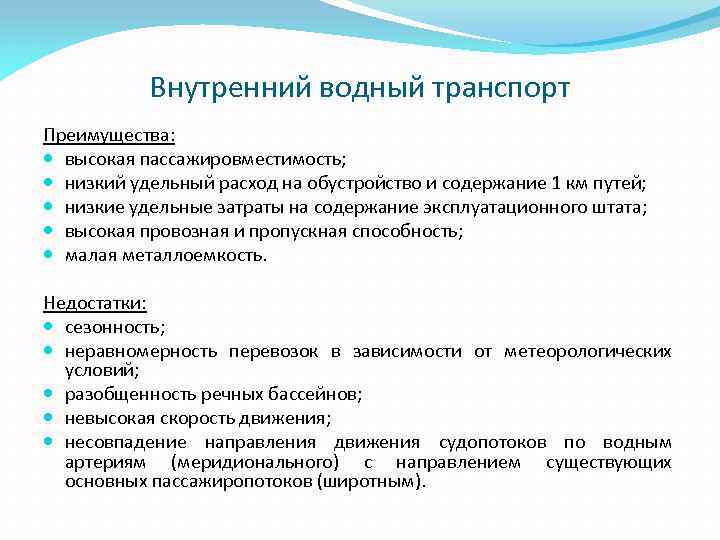 Внутренний водный транспорт

Преимущества:
- высокая пассажировместимость;
- низкий удельный расход на обустройство и содержание 1 км путей;
- низкие удельные затраты на содержание эксплуатационного штата;
- высокая провозная и пропускная способность;
- малая металлоемкость.

Недостатки:
- сезонность;
- неравномерность перевозок в зависимости от метеорологических условий;
- разобщенность речных бассейнов;
- невысокая скорость движения;
- несовпадение направления движения судопотоков по водным артериям (меридионального) с направлением существующих основных пассажиропотоков (широтным).